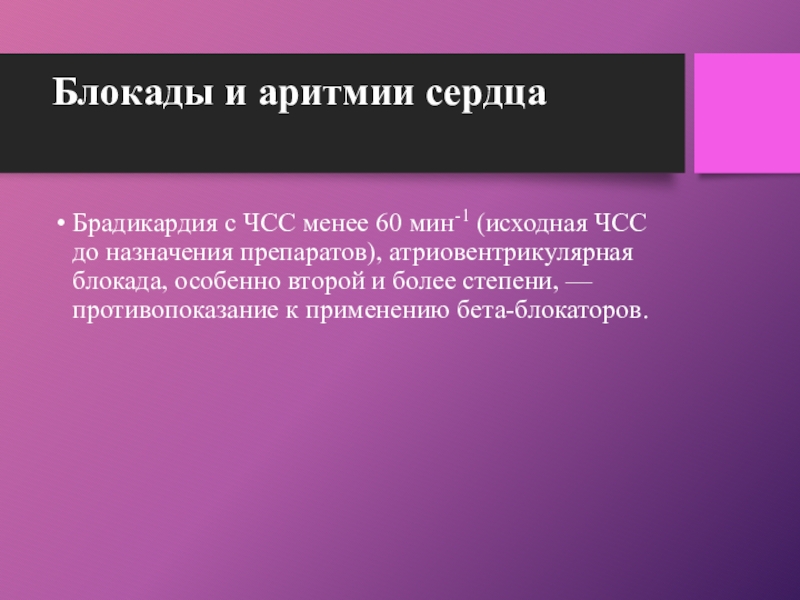 Блокады и аритмии сердца

• Брадикардия с ЧСС менее 60 мин$^{-1}$ (исходная ЧСС до назначения препаратов), атриовентрикулярная блокада, особенно второй и более степени, — противопоказание к применению бета-блокаторов.